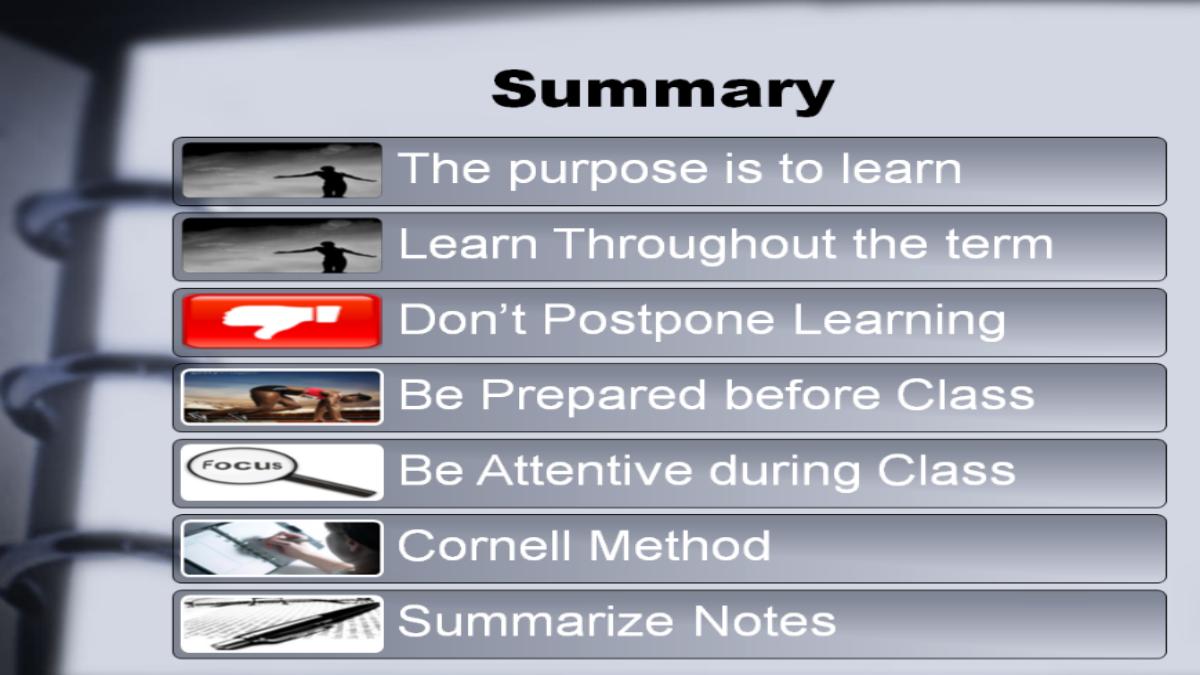 Summary

The purpose is to learn

Learn Throughout the term

Don't Postpone Learning

Be Prepared before Class

FOCUS

Be Attentive during Class

Cornell Method

Summarize Notes